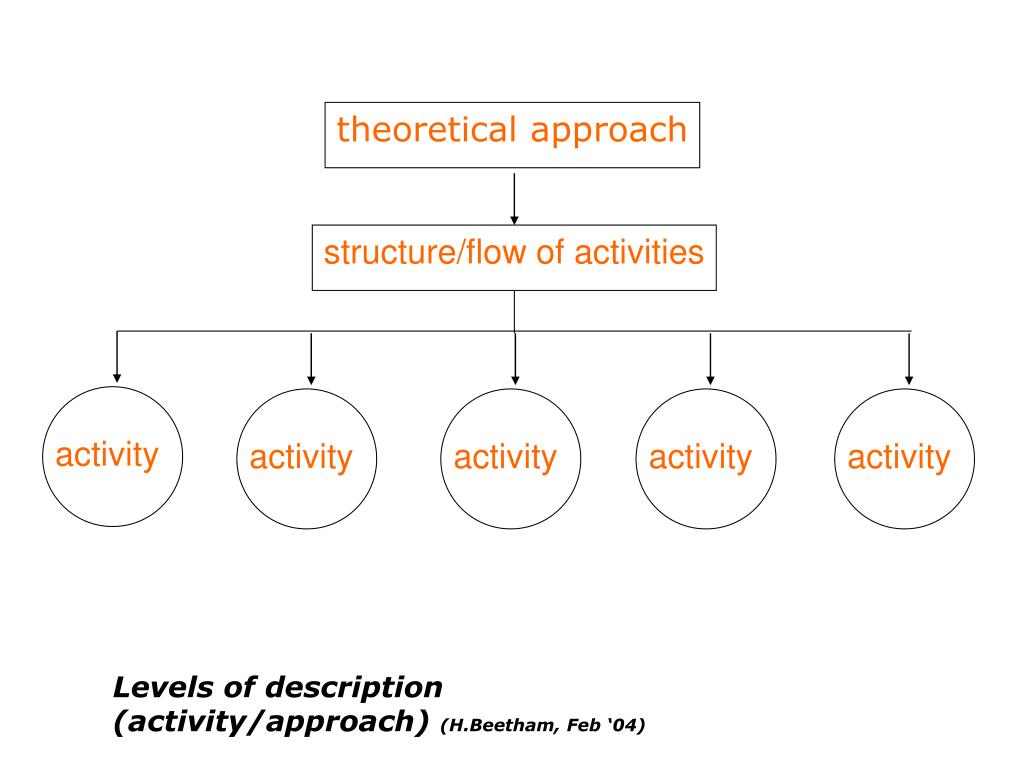 theoretical approach

structure/flow of activities

activity

activity

activity

activity

activity

Levels of description
(activity/approach) (H.Beetham, Feb ‘04)